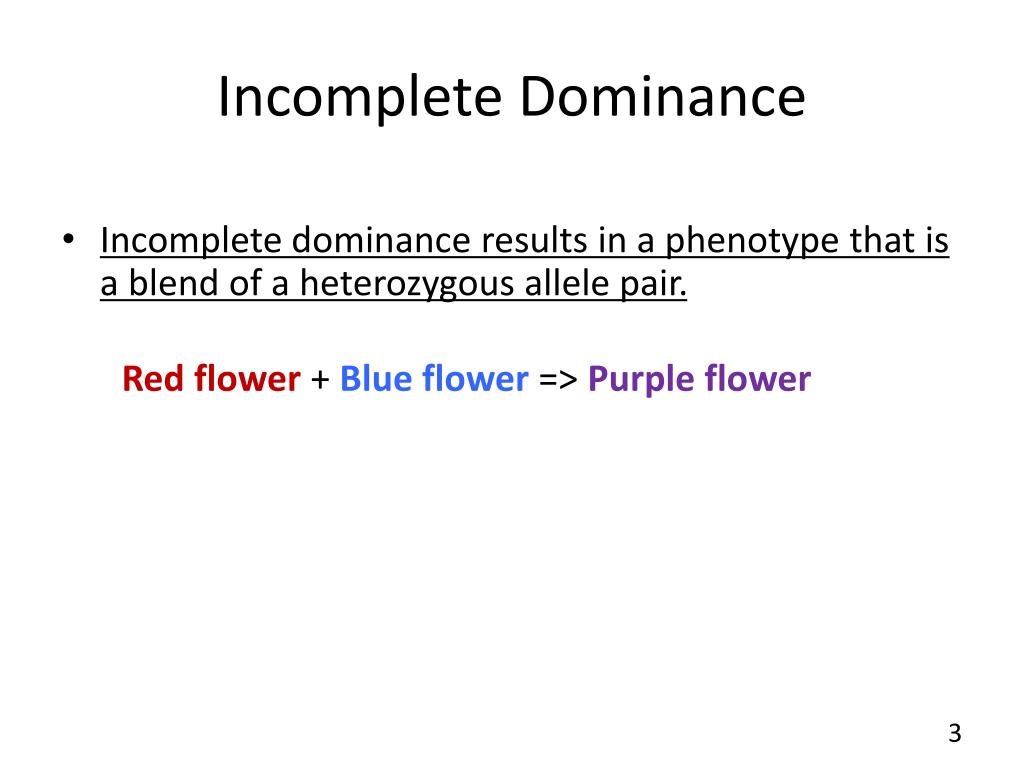 Incomplete Dominance

• Incomplete dominance results in a phenotype that is a blend of a heterozygous allele pair.

Red flower + Blue flower => Purple flower

3